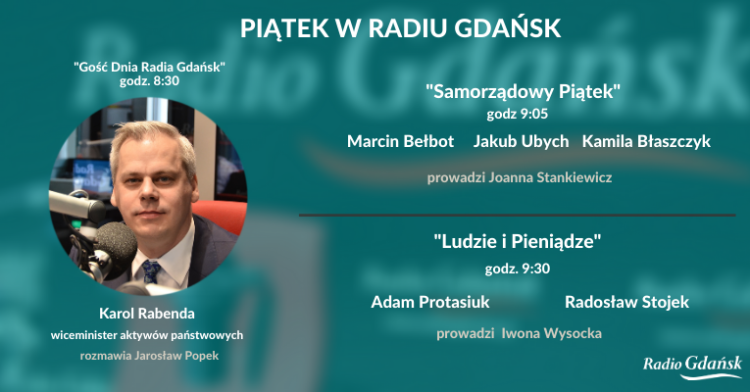 PIĄTEK W RADIU GDAŃSK

"Gość Dnia Radia Gdańsk"
godz. 8:30

Karol Rabenda
wiceminister aktywów państwowych
rozmawia Jarosław Popek

"Samorządowy Piątek"
godz 9:05

Marcin Bełbot Jakub Ubych Kamila Błaszczyk

prowadzi Joanna Stankiewicz

"Ludzie i Pieniądze"
godz. 9:30

Adam Protasiuk Radosław Stojek

prowadzi Iwona Wysocka

Radio Gdańsk